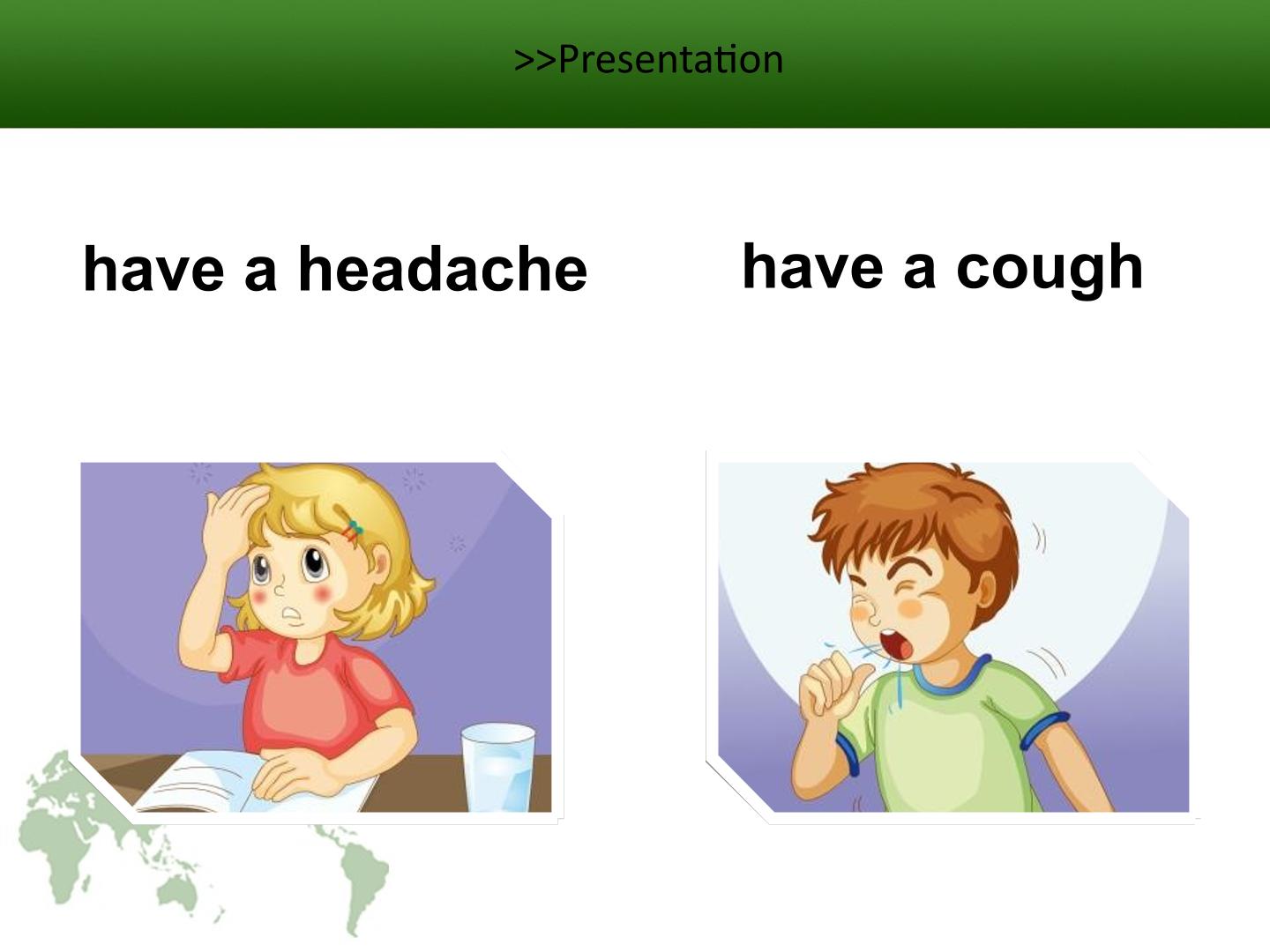 >>Presentation

have a headache

have a cough